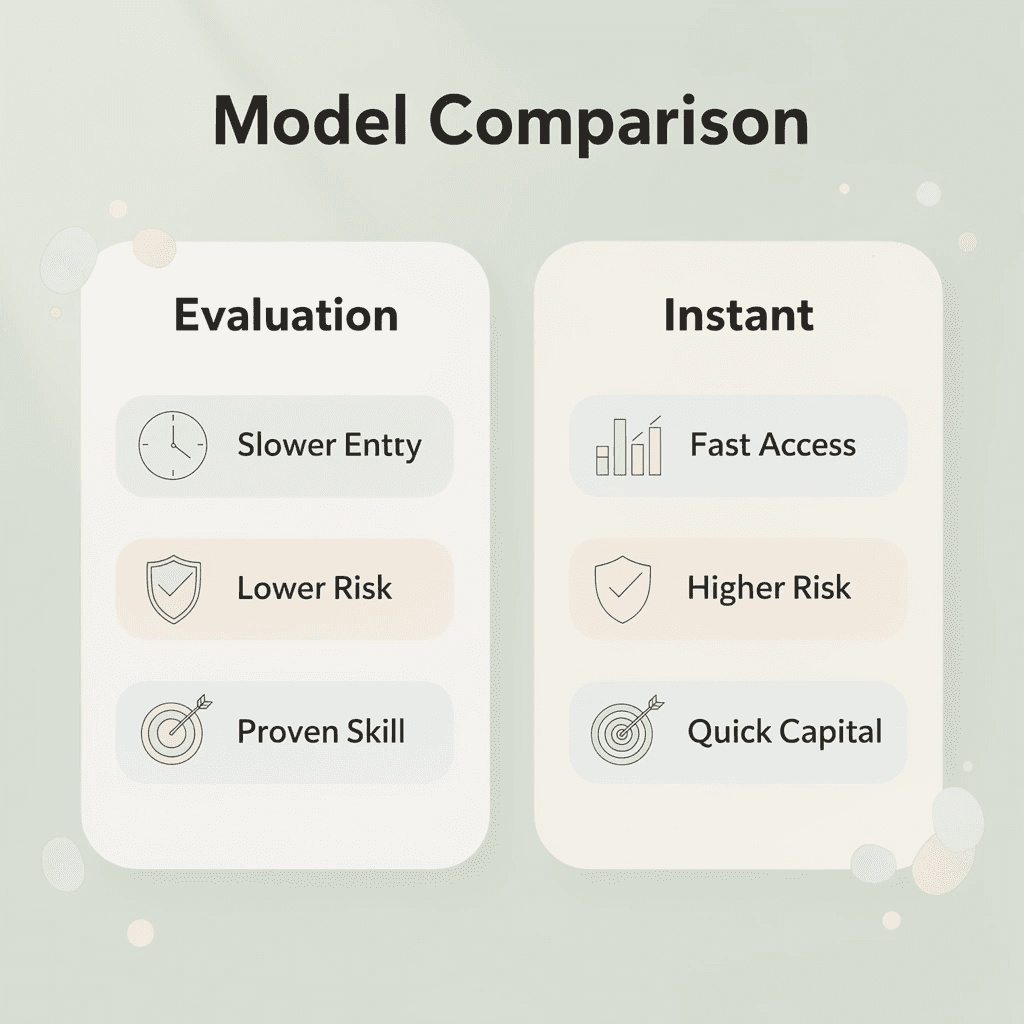 Model Comparison

Evaluation

Slower Entty

Lower Risk

Proven Skill

Instant

Fast Access

Higher Risk

Quick Capital